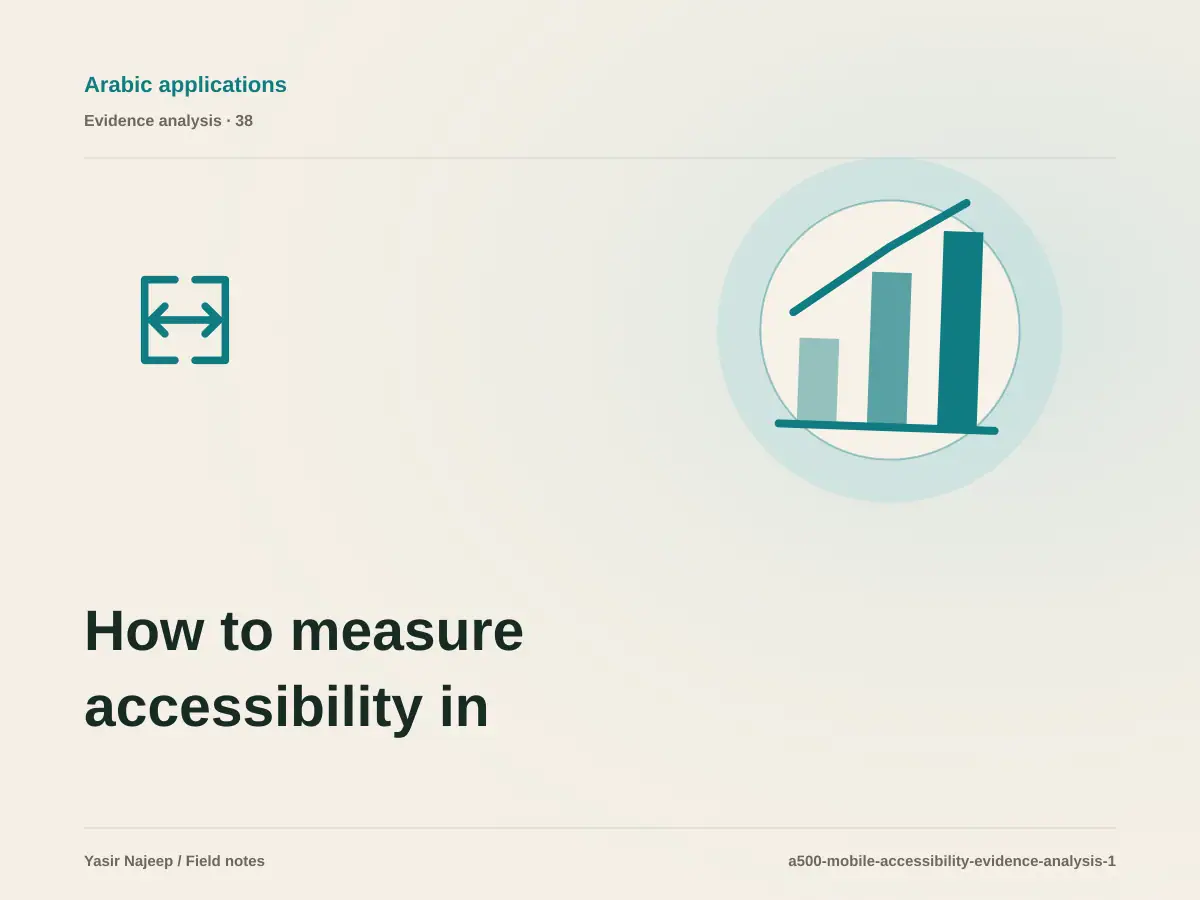 Arabic applications

Evidence analysis · 38

How to measure accessibility in

Yasir Najeep / Field notes

a500-mobile-accessibility-evidence-analysis-1